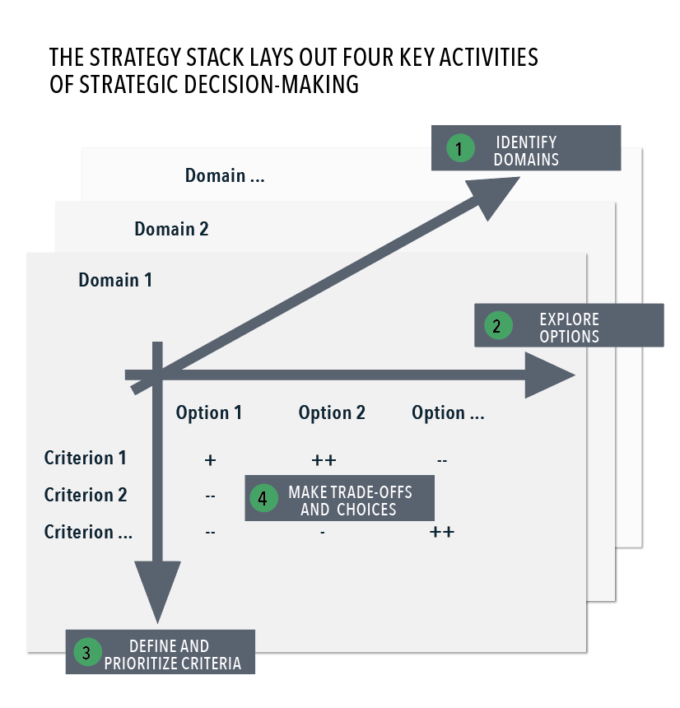 THE STRATEGY STACK LAYS OUT FOUR KEY ACTIVITIES OF STRATEGIC DECISION-MAKING

1 IDENTIFY DOMAINS

Domain ...

Domain 2

Domain 1

2 EXPLORE OPTIONS

| | Option 1 | Option 2 | Option ... |
|---|---|---|---|
| Criterion 1 | + | ++ | -- |
| Criterion 2 | -- | | |
| Criterion ... | -- | - | ++ |

4 MAKE TRADE-OFFS AND CHOICES

3 DEFINE AND PRIORITIZE CRITERIA